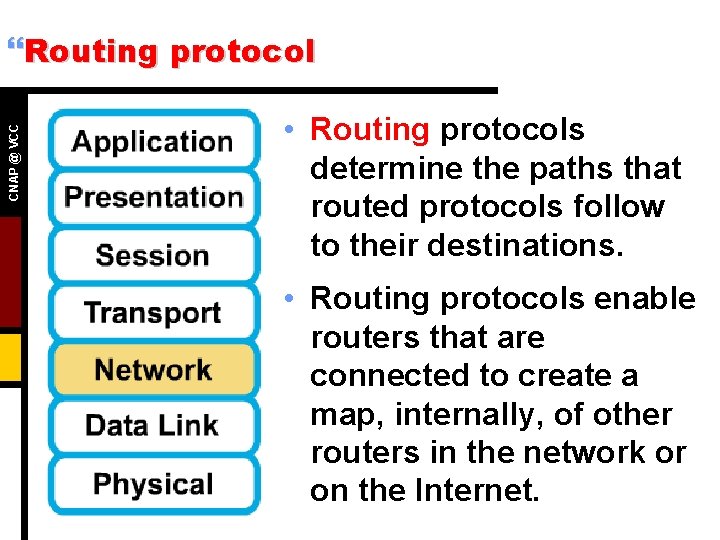 “Routing protocol

CNAP @ VCC

Application
Presentation
Session
Transport
Network
Data Link
Physical

• Routing protocols determine the paths that routed protocols follow to their destinations.

• Routing protocols enable routers that are connected to create a map, internally, of other routers in the network or on the Internet.